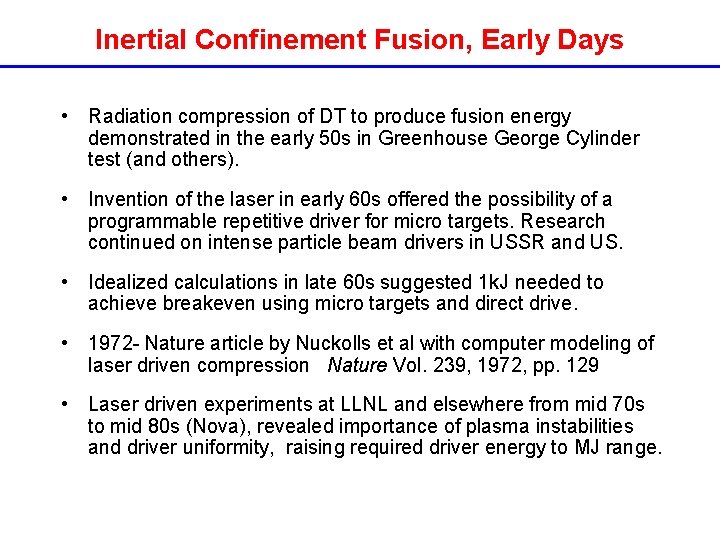 Inertial Confinement Fusion, Early Days

• Radiation compression of DT to produce fusion energy demonstrated in the early 50s in Greenhouse George Cylinder test (and others).

• Invention of the laser in early 60s offered the possibility of a programmable repetitive driver for micro targets. Research continued on intense particle beam drivers in USSR and US.

• Idealized calculations in late 60s suggested 1kJ needed to achieve breakeven using micro targets and direct drive.

• 1972- Nature article by Nuckolls et al with computer modeling of laser driven compression   Nature Vol. 239, 1972, pp. 129

• Laser driven experiments at LLNL and elsewhere from mid 70s to mid 80s (Nova), revealed importance of plasma instabilities and driver uniformity, raising required driver energy to MJ range.